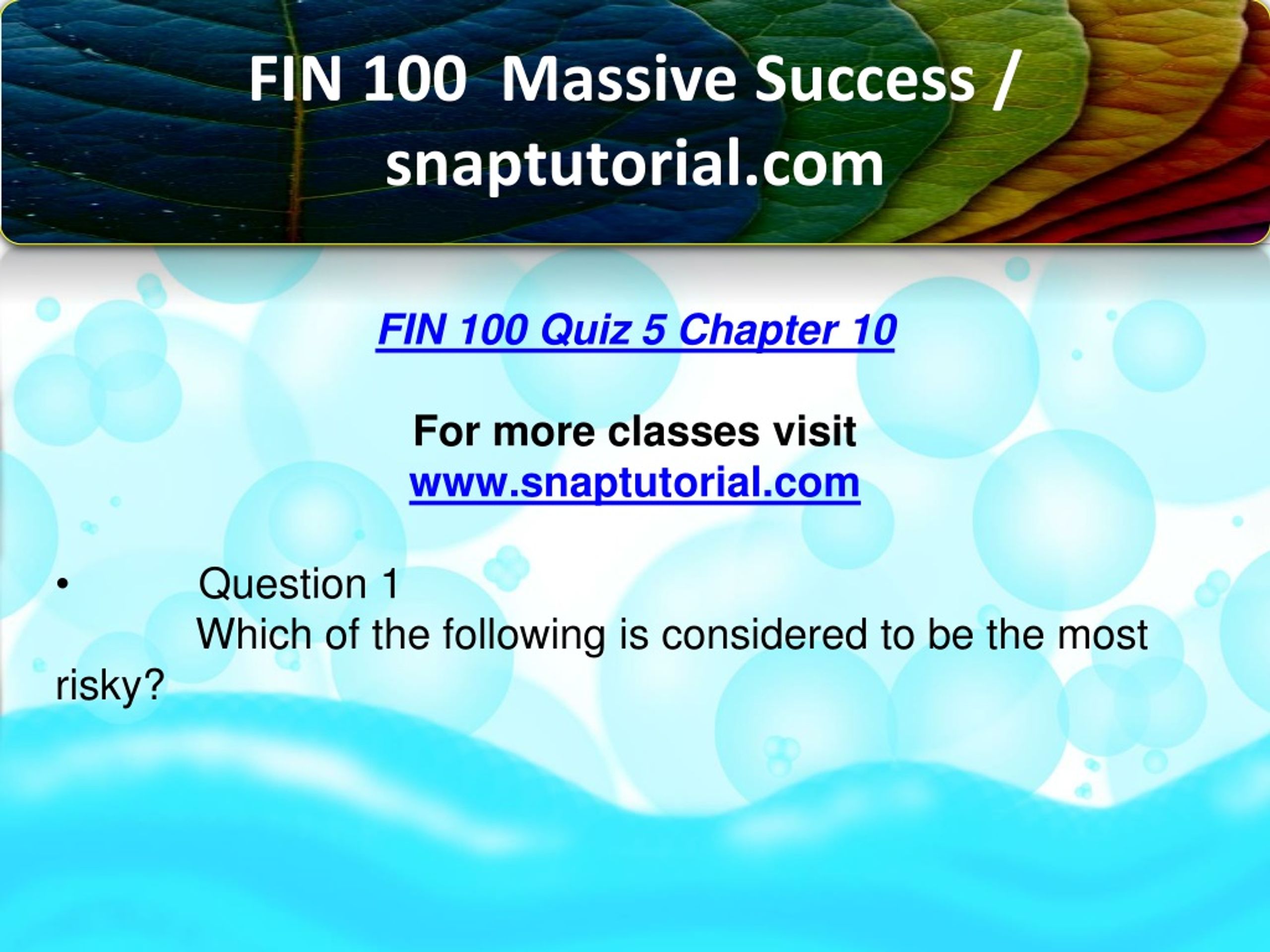 FIN 100 Massive Success / snaptutorial.com

FIN 100 Quiz 5 Chapter 10

For more classes visit
www.snaptutorial.com

• Question 1
Which of the following is considered to be the most risky?